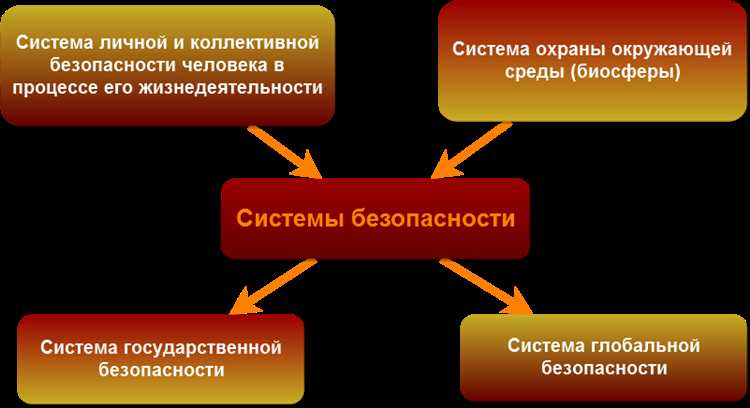 Система личной и коллективной безопасности человека в процессе его жизнедеятельности

Система охраны окружающей среды (биосферы)

Системы безопасности

Система государственной безопасности

Система глобальной безопасности